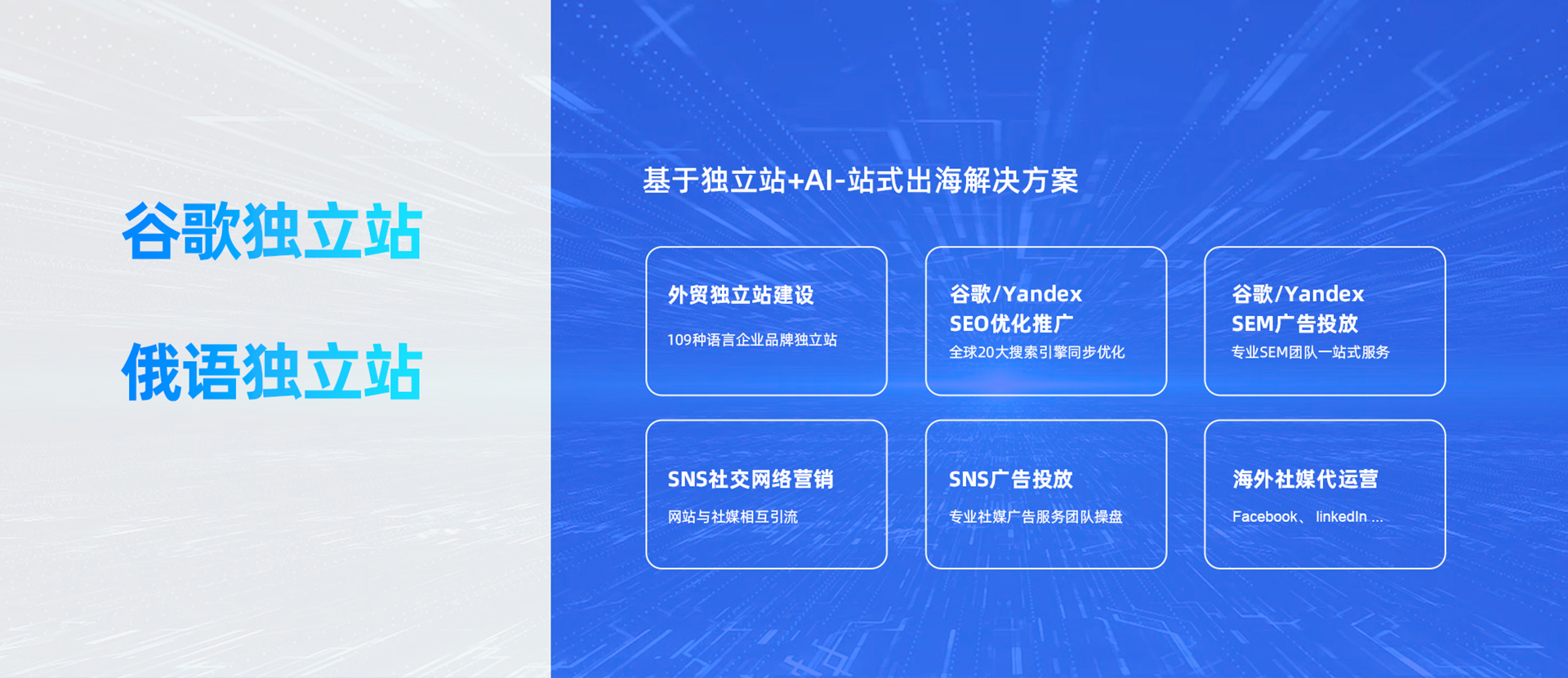 谷歌独立站

俄语独立站

基于独立站+AI-站式出海解决方案

外贸独立站建设
109种语言企业品牌独立站

谷歌/Yandex
SEO优化推广
全球20大搜索引擎同步优化

谷歌/Yandex
SEM广告投放
专业SEM团队一站式服务

SNS社交网络营销
网站与社媒相互引流

SNS广告投放
专业社媒广告服务团队操盘

海外社媒代运营
Facebook、 linkedIn ...